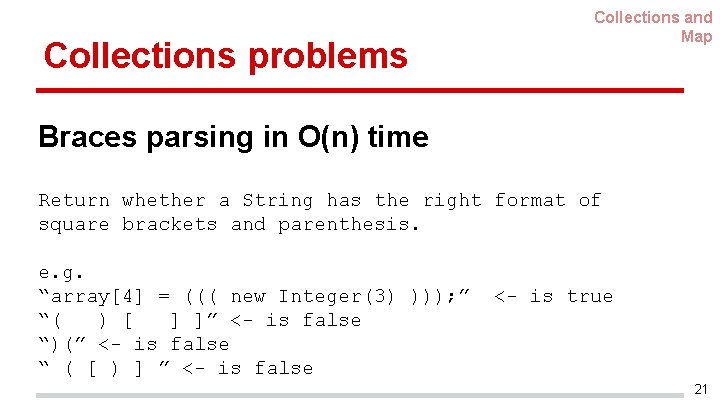 Collections and Map

Collections problems

Braces parsing in O(n) time

Return whether a String has the right format of square brackets and parenthesis.

e.g.
“array[4] = ((( new Integer(3) )));”  <- is true
“(   ) [   ] ]” <- is false
“)(” <- is false
“ ( [ ) ] ” <- is false

21